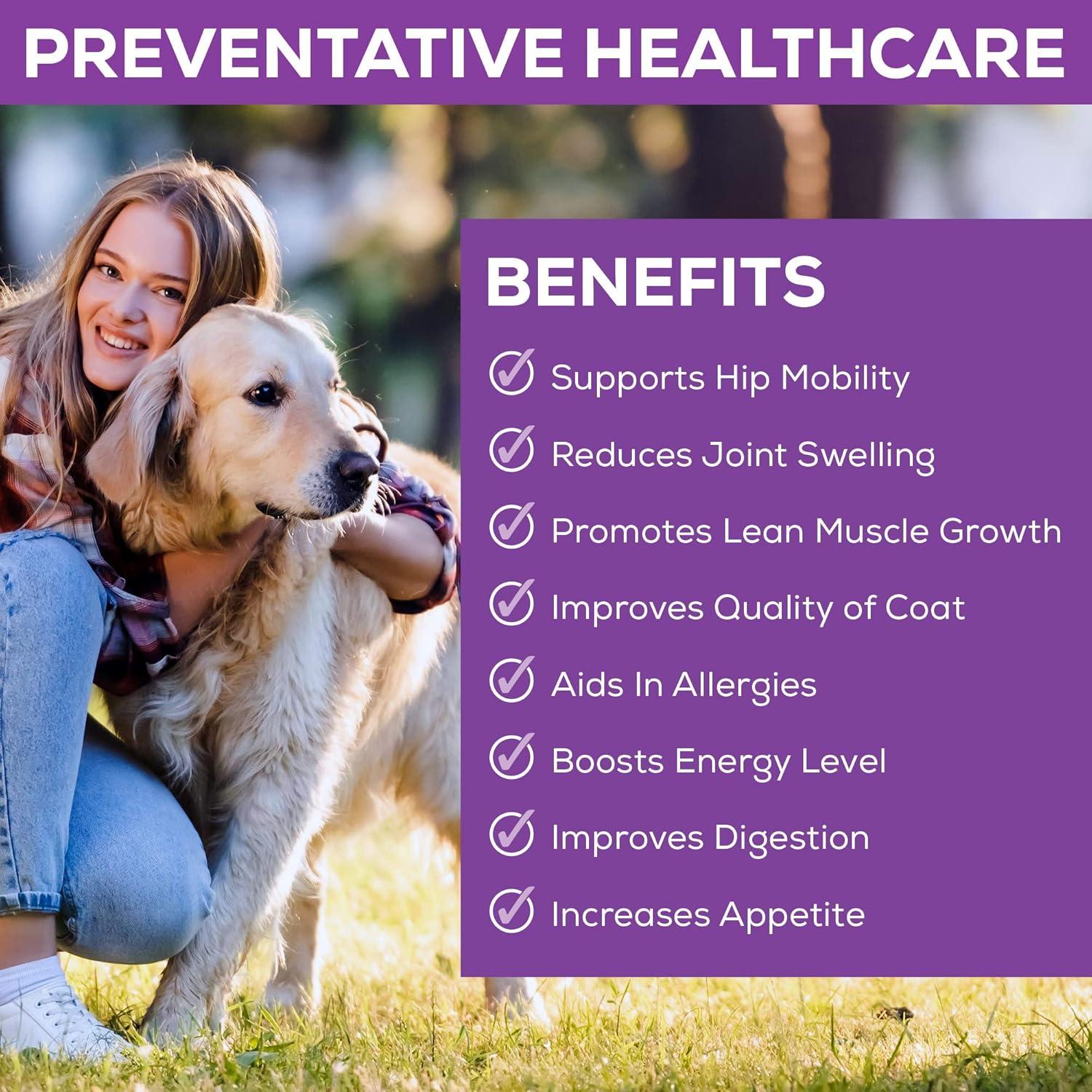 PREVENTATIVE HEALTHCARE

BENEFITS

Supports Hip Mobility

Reduces Joint Swelling

Promotes Lean Muscle Growth

Improves Quality of Coat

Aids In Allergies

Boosts Energy Level

Improves Digestion

Increases Appetite